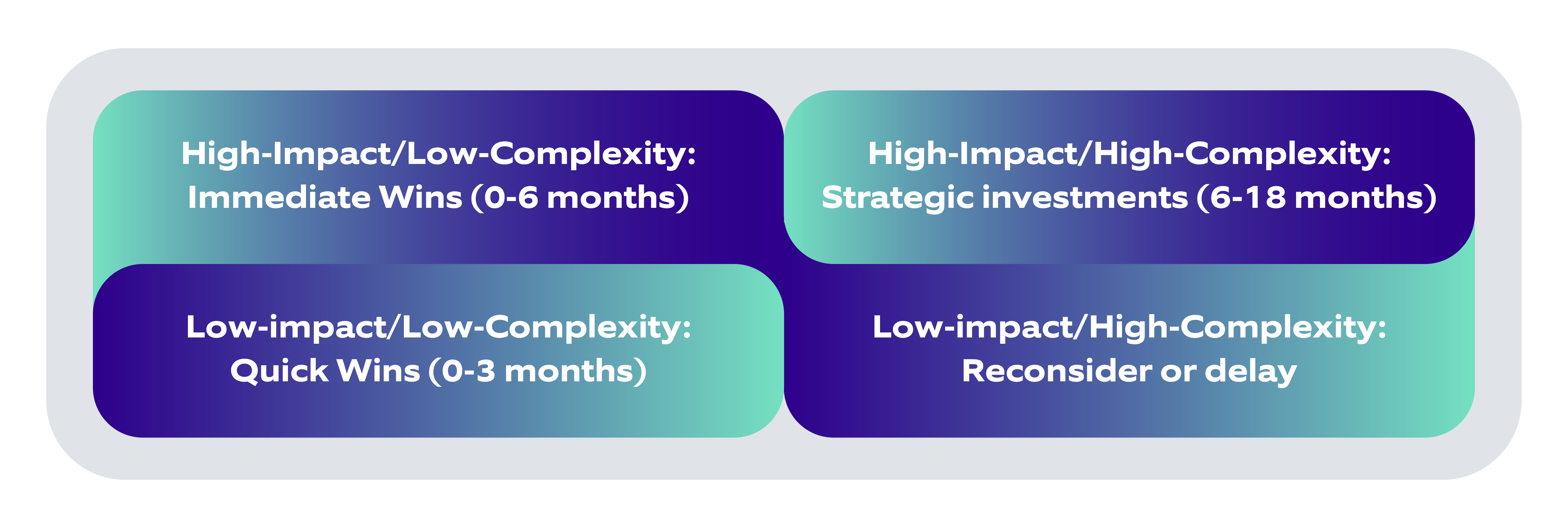 High-Impact/Low-Complexity: Immediate Wins (0-6 months)

High-Impact/High-Complexity: Strategic investments (6-18 months)

Low-impact/Low-Complexity: Quick Wins (0-3 months)

Low-impact/High-Complexity: Reconsider or delay